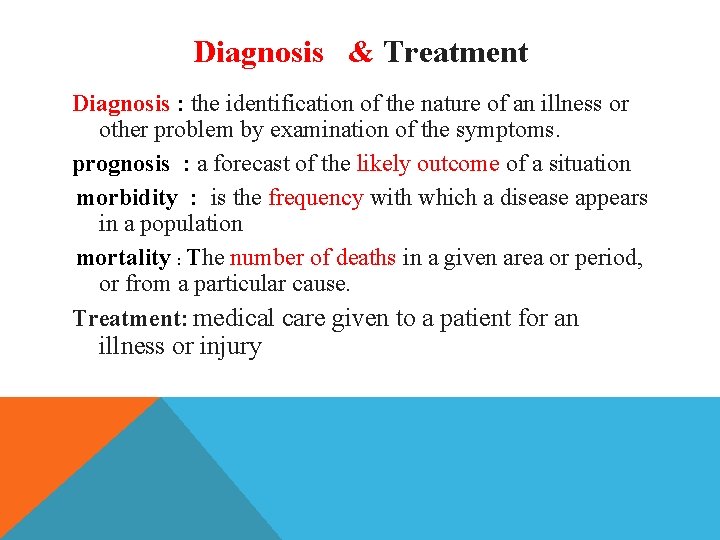 Diagnosis & Treatment

Diagnosis : the identification of the nature of an illness or other problem by examination of the symptoms.

prognosis : a forecast of the likely outcome of a situation

morbidity : is the frequency with which a disease appears in a population

mortality : The number of deaths in a given area or period, or from a particular cause.

Treatment: medical care given to a patient for an illness or injury